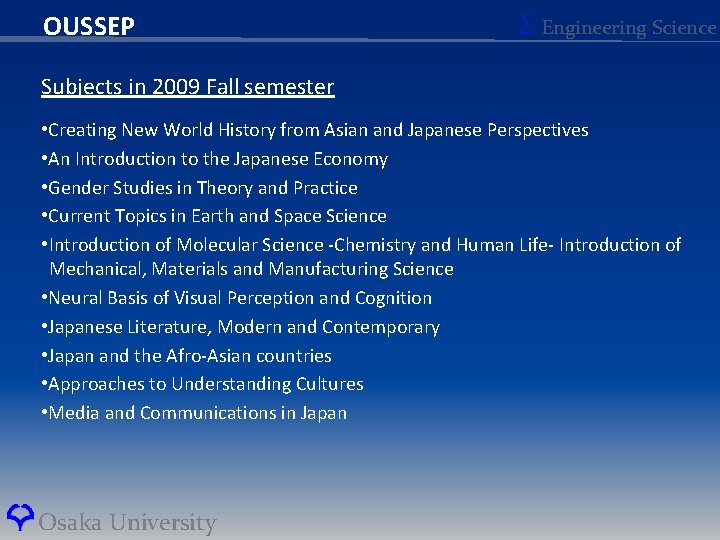 OUSSEP

Σ Engineering Science

Subjects in 2009 Fall semester

•Creating New World History from Asian and Japanese Perspectives
•An Introduction to the Japanese Economy
•Gender Studies in Theory and Practice
•Current Topics in Earth and Space Science
•Introduction of Molecular Science -Chemistry and Human Life- Introduction of Mechanical, Materials and Manufacturing Science
•Neural Basis of Visual Perception and Cognition
•Japanese Literature, Modern and Contemporary
•Japan and the Afro-Asian countries
•Approaches to Understanding Cultures
•Media and Communications in Japan

Osaka University